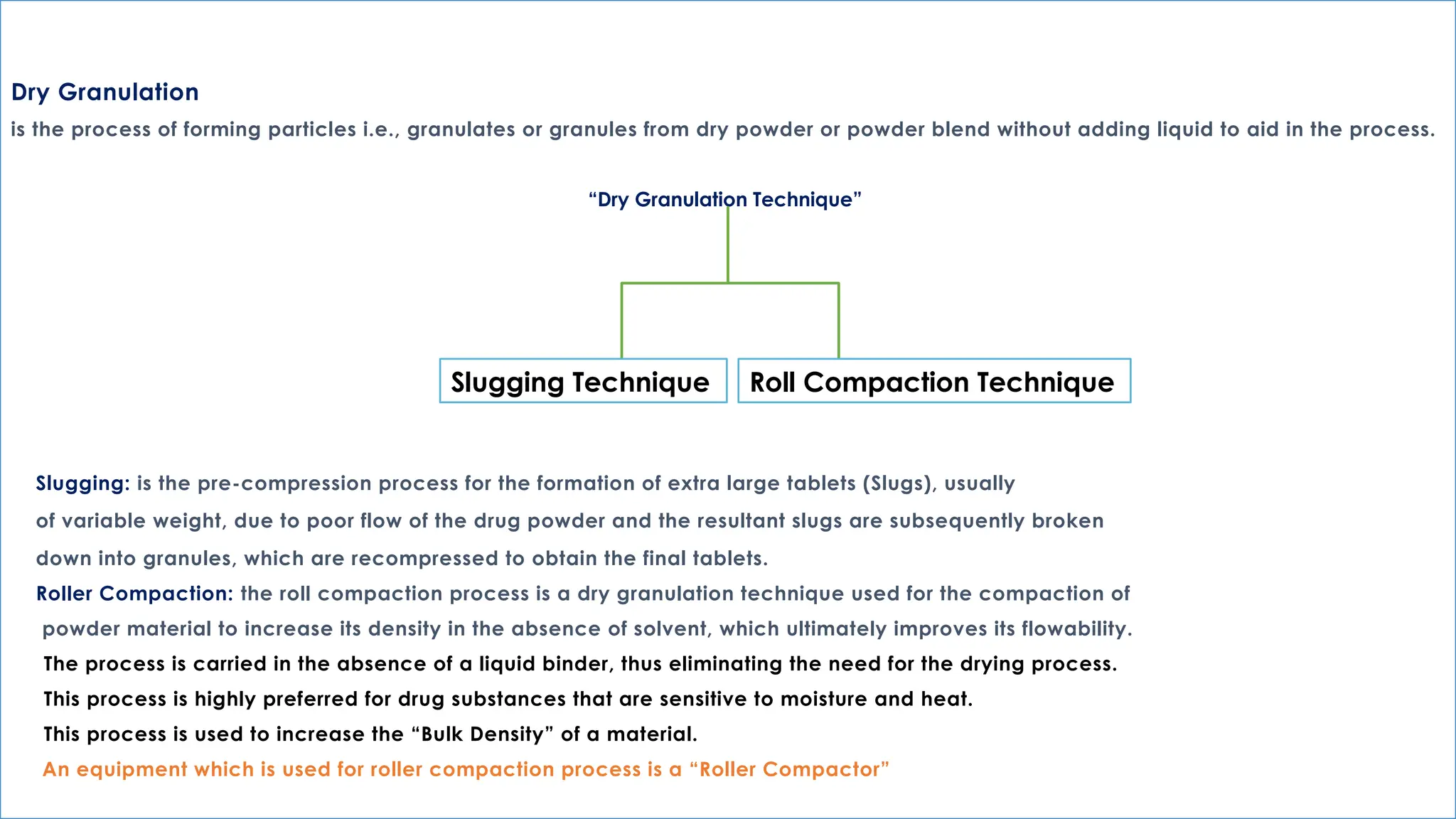 Dry Granulation
is the process of forming particles i.e., granulates or granules from dry powder or powder blend without adding liquid to aid in the process.

“Dry Granulation Technique”

Slugging Technique

Roll Compaction Technique

Slugging: is the pre-compression process for the formation of extra large tablets (Slugs), usually of variable weight, due to poor flow of the drug powder and the resultant slugs are subsequently broken down into granules, which are recompressed to obtain the final tablets.

Roller Compaction: the roll compaction process is a dry granulation technique used for the compaction of powder material to increase its density in the absence of solvent, which ultimately improves its flowability.

The process is carried in the absence of a liquid binder, thus eliminating the need for the drying process.

This process is highly preferred for drug substances that are sensitive to moisture and heat.

This process is used to increase the “Bulk Density” of a material.

An equipment which is used for roller compaction process is a “Roller Compactor”